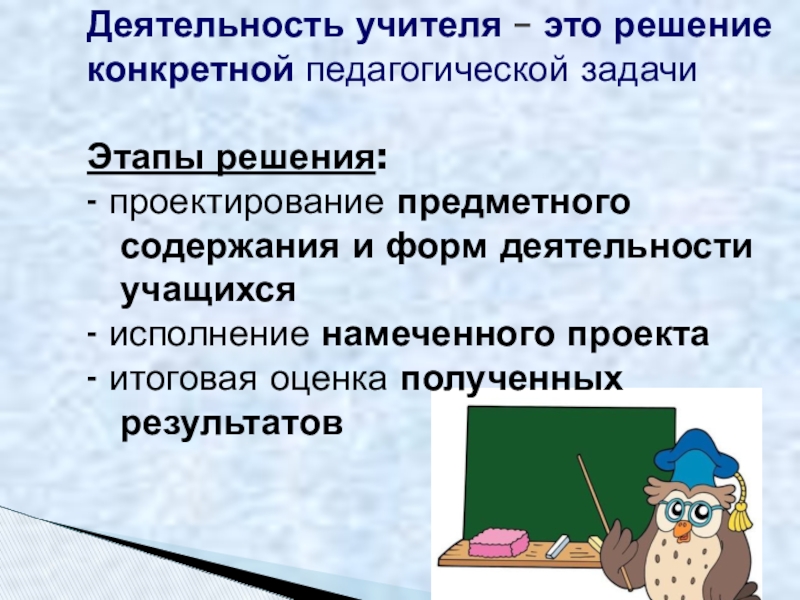 Деятельность учителя – это решение конкретной педагогической задачи

Этапы решения:
- проектирование предметного содержания и форм деятельности учащихся
- исполнение намеченного проекта
- итоговая оценка полученных результатов